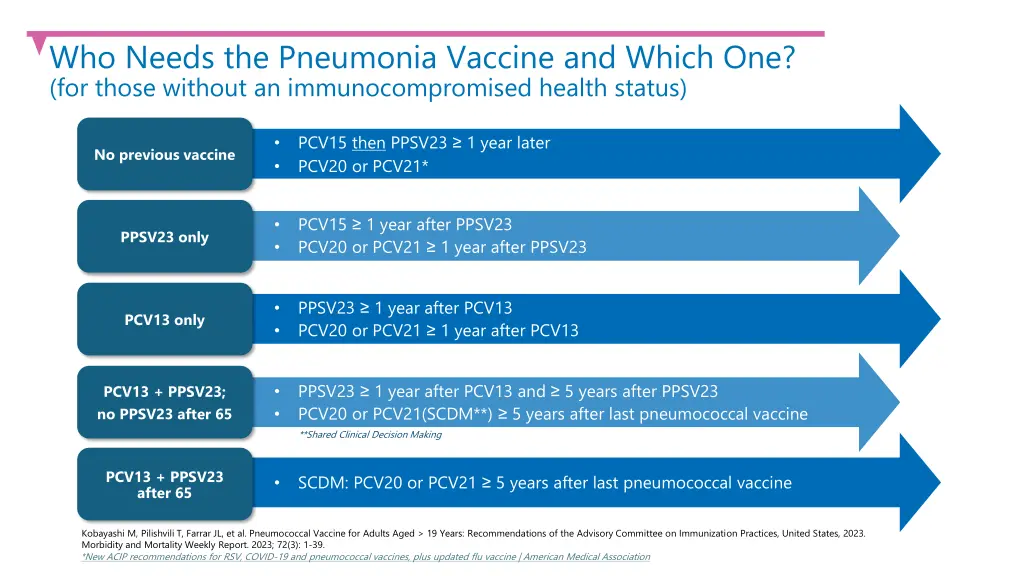 Who Needs the Pneumonia Vaccine and Which One?
(for those without an immunocompromised health status)

No previous vaccine

• PCV15 then PPSV23 ≥ 1 year later
• PCV20 or PCV21*

PPSV23 only

• PCV15 ≥ 1 year after PPSV23
• PCV20 or PCV21 ≥ 1 year after PPSV23

PCV13 only

• PPSV23 ≥ 1 year after PCV13
• PCV20 or PCV21 ≥ 1 year after PCV13

PCV13 + PPSV23; no PPSV23 after 65

• PPSV23 ≥ 1 year after PCV13 and ≥ 5 years after PPSV23
• PCV20 or PCV21(SCDM**) ≥ 5 years after last pneumococcal vaccine

**Shared Clinical Decision Making

PCV13 + PPSV23 after 65

• SCDM: PCV20 or PCV21 ≥ 5 years after last pneumococcal vaccine

Kobayashi M, Pilishvili T, Farrar JL, et al. Pneumococcal Vaccine for Adults Aged > 19 Years: Recommendations of the Advisory Committee on Immunization Practices, United States, 2023. Morbidity and Mortality Weekly Report. 2023; 72(3): 1-39.
*New ACIP recommendations for RSV, COVID-19 and pneumococcal vaccines, plus updated flu vaccine | American Medical Association